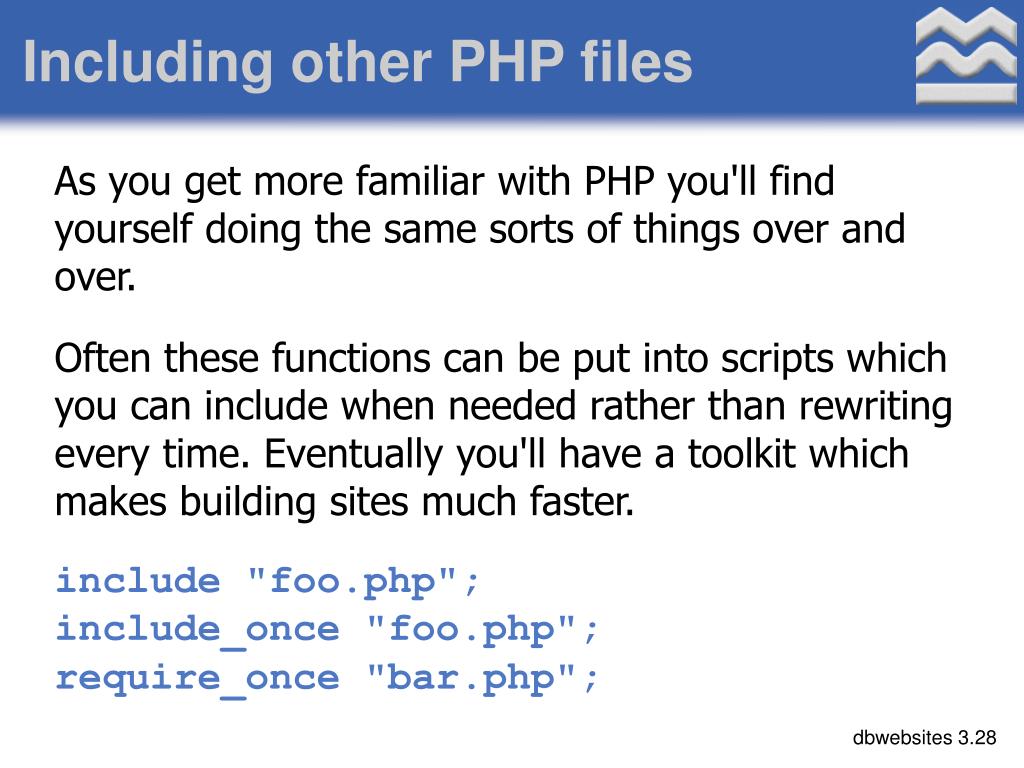 Including other PHP files

As you get more familiar with PHP you'll find yourself doing the same sorts of things over and over.

Often these functions can be put into scripts which you can include when needed rather than rewriting every time. Eventually you'll have a toolkit which makes building sites much faster.

include "foo.php";
include_once "foo.php";
require_once "bar.php";

dbwebsites 3.28